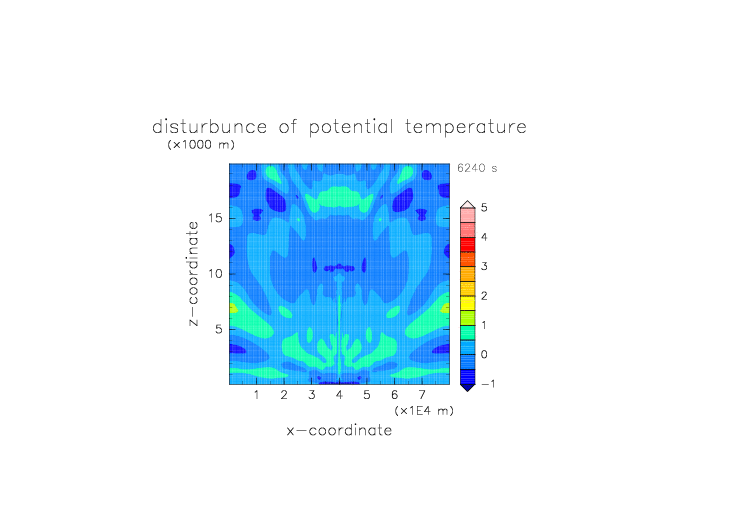 disturbunce of potential temperature
(×1000 m)
6240 s

z−coordinate
15
10
5

1 2 3 4 5 6 7
(×1E4 m)
x−coordinate

5
4
3
2
1
0
−1